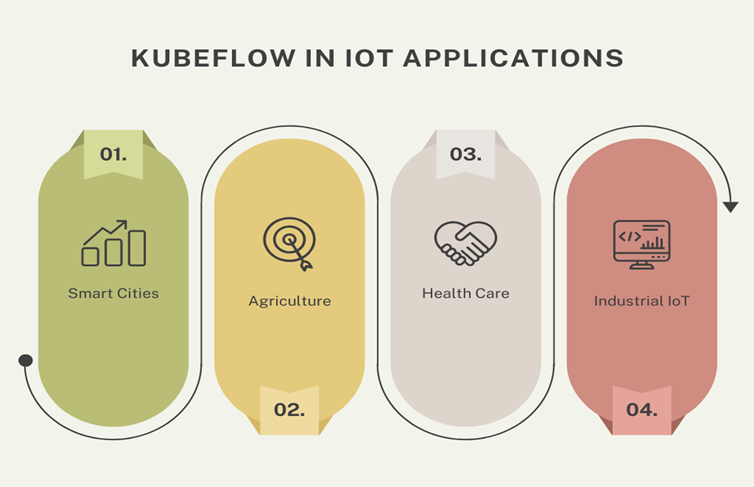 KUBEFLOW IN IOT APPLICATIONS

01.

Smart Cities

Agriculture

02.

03.

Health Care

Industrial IoT

04.